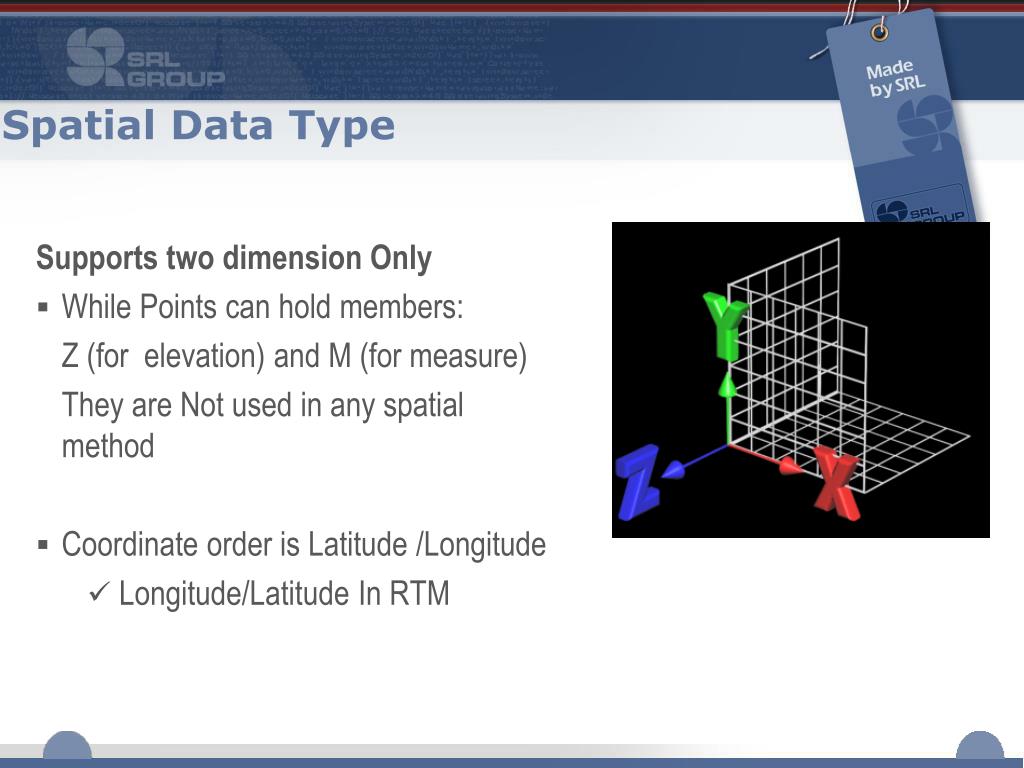 SRL GROUP

Made by SRL

SRL GROUP

Spatial Data Type

Supports two dimension Only

▪ While Points can hold members:

Z (for elevation) and M (for measure)

They are Not used in any spatial method

▪ Coordinate order is Latitude /Longitude

✓ Longitude/Latitude In RTM

Y

Z

X